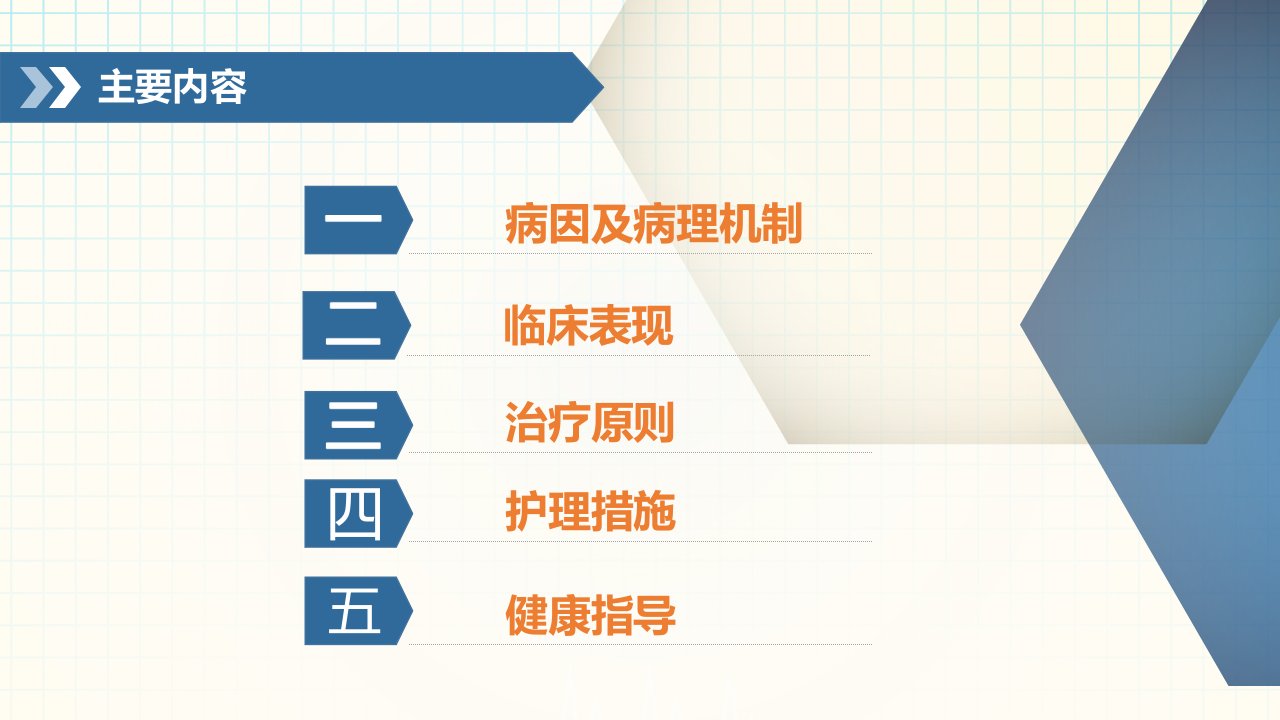 主要内容

一 病因及病理机制

二 临床表现

三 治疗原则

四 护理措施

五 健康指导